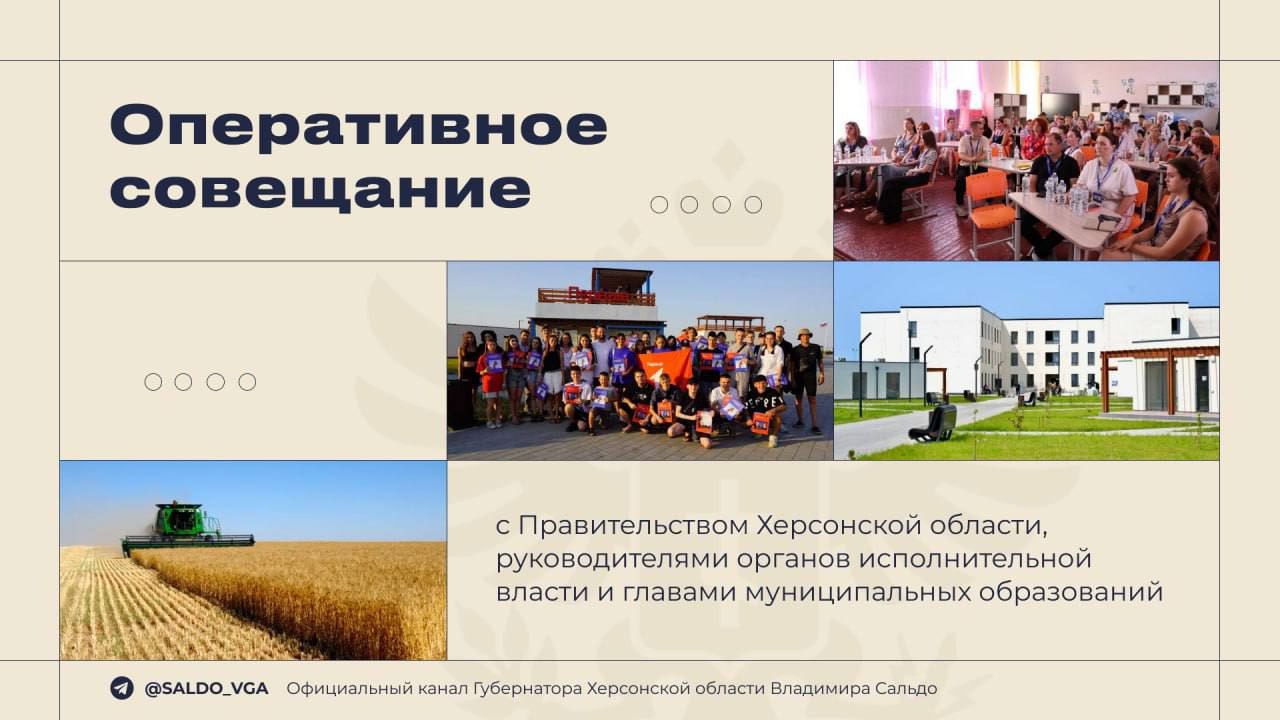 Оперативное совещание

с Правительством Херсонской области, руководителями органов исполнительной власти и главами муниципальных образований

@SALDO_VGA Официальный канал Губернатора Херсонской области Владимира Сальдо